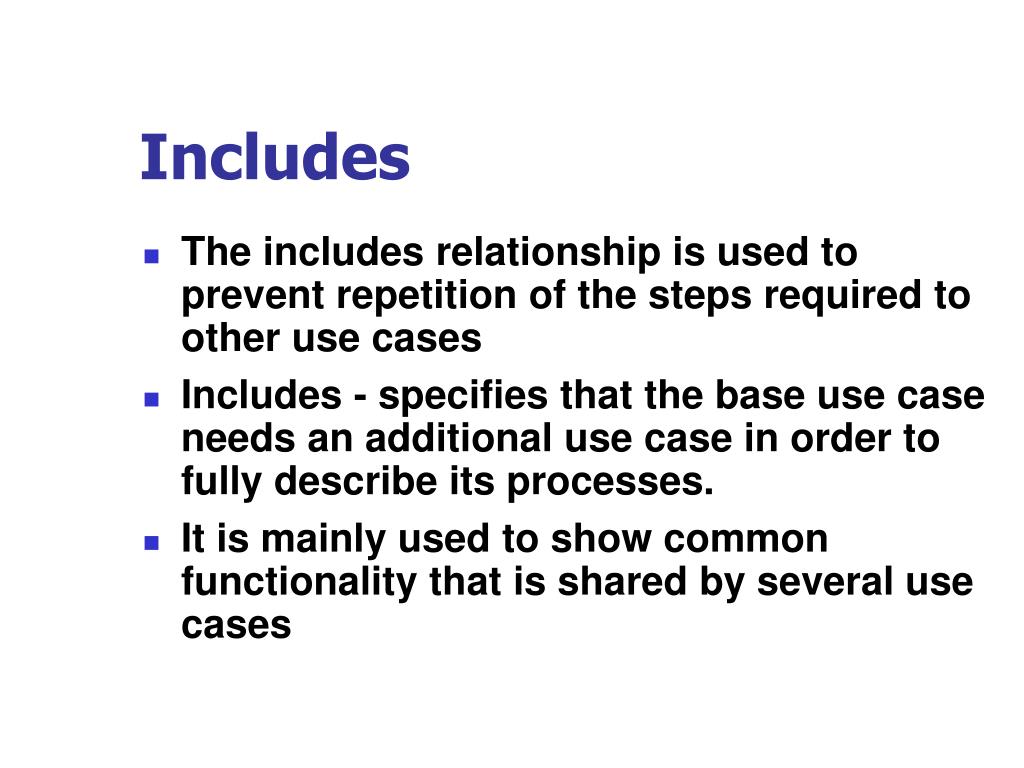 Includes

- The includes relationship is used to prevent repetition of the steps required to other use cases
- Includes - specifies that the base use case needs an additional use case in order to fully describe its processes.
- It is mainly used to show common functionality that is shared by several use cases